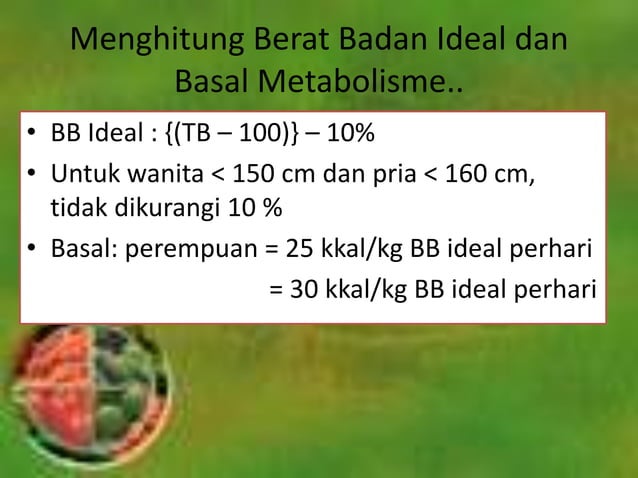 Menghitung Berat Badan Ideal dan Basal Metabolisme..

• BB Ideal : {(TB – 100)} – 10%

• Untuk wanita < 150 cm dan pria < 160 cm, tidak dikurangi 10 %

• Basal: perempuan = 25 kkal/kg BB ideal perhari

= 30 kkal/kg BB ideal perhari